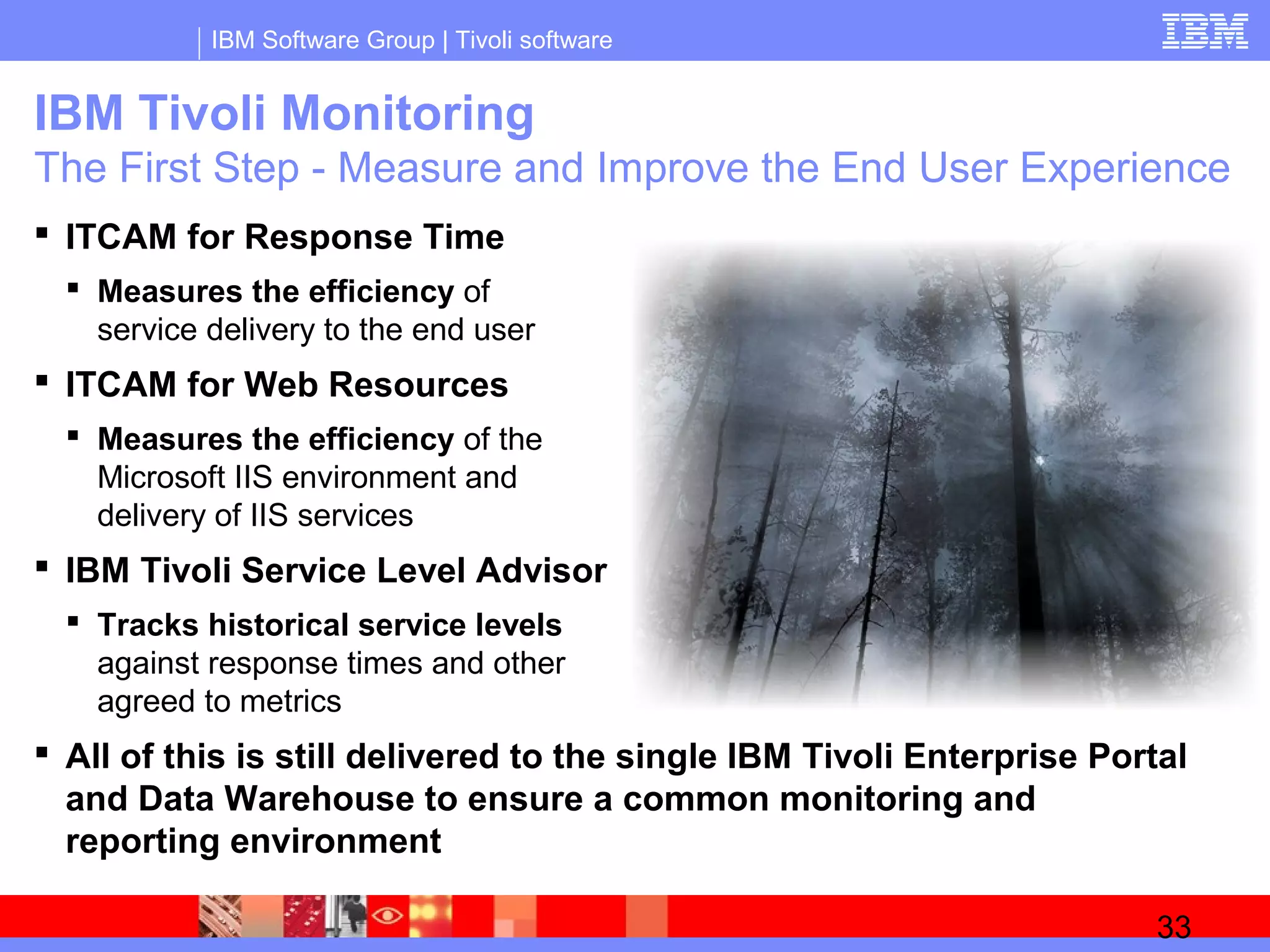 IBM Software Group | Tivoli software

IBM

IBM Tivoli Monitoring

The First Step - Measure and Improve the End User Experience

▪ ITCAM for Response Time

▪ Measures the efficiency of service delivery to the end user

▪ ITCAM for Web Resources

▪ Measures the efficiency of the Microsoft IIS environment and delivery of IIS services

▪ IBM Tivoli Service Level Advisor

▪ Tracks historical service levels against response times and other agreed to metrics

▪ All of this is still delivered to the single IBM Tivoli Enterprise Portal and Data Warehouse to ensure a common monitoring and reporting environment

33